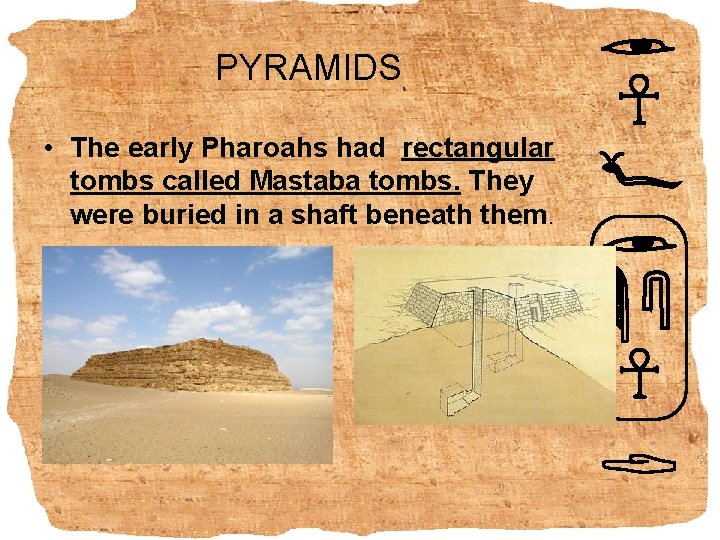 PYRAMIDS

• The early Pharoahs had rectangular tombs called Mastaba tombs. They were buried in a shaft beneath them.